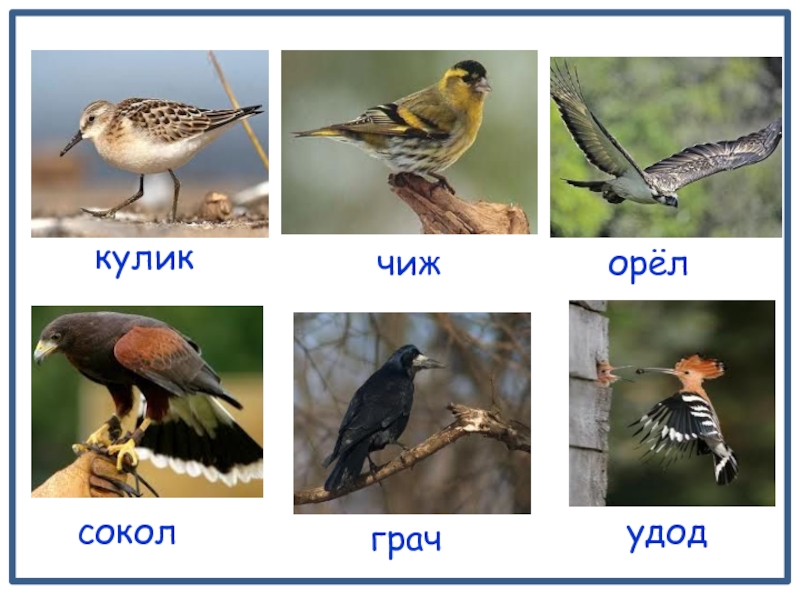 кулик

чиж

орёл

сокол

грач

удод